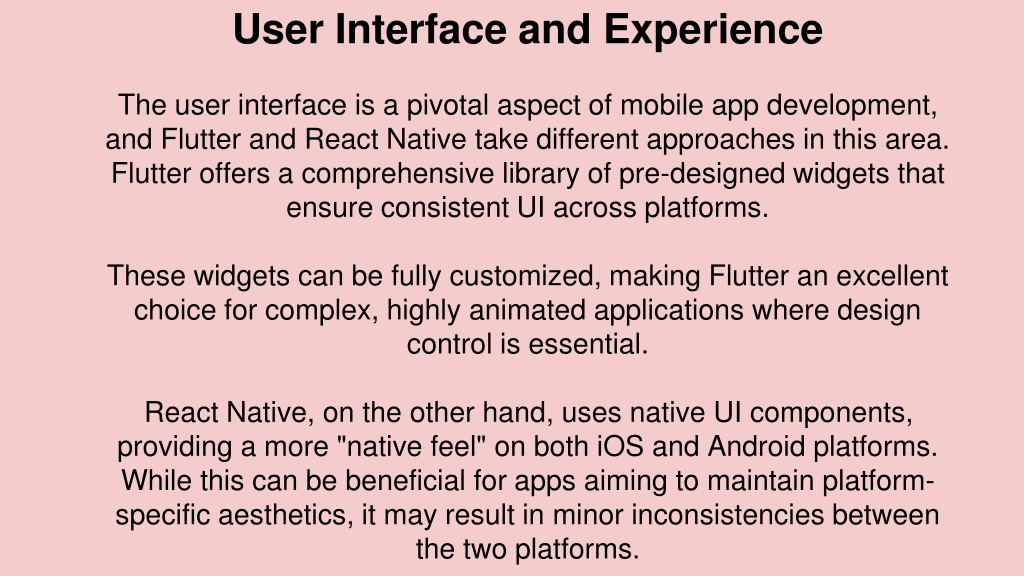 User Interface and Experience

The user interface is a pivotal aspect of mobile app development, and Flutter and React Native take different approaches in this area. Flutter offers a comprehensive library of pre-designed widgets that ensure consistent UI across platforms.

These widgets can be fully customized, making Flutter an excellent choice for complex, highly animated applications where design control is essential.

React Native, on the other hand, uses native UI components, providing a more "native feel" on both iOS and Android platforms. While this can be beneficial for apps aiming to maintain platform-specific aesthetics, it may result in minor inconsistencies between the two platforms.